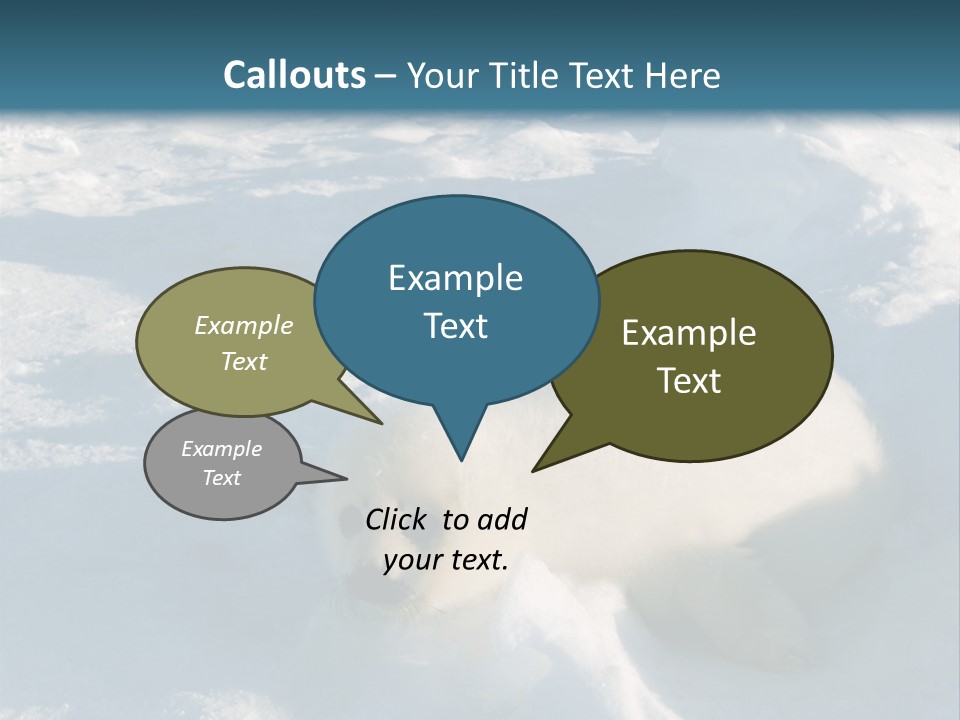 Callouts – Your Title Text Here

Example Text

Example Text

Example Text

Example Text

Click to add your text.